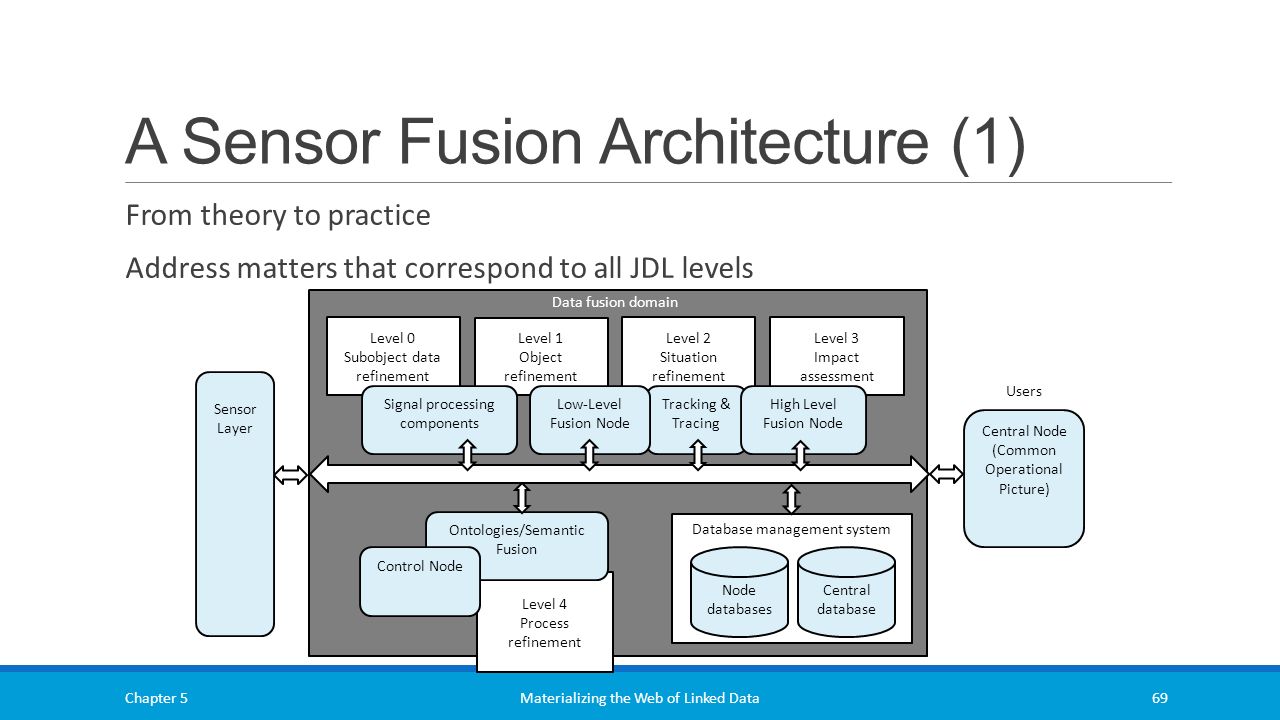 A Sensor Fusion Architecture (1)

From theory to practice

Address matters that correspond to all JDL levels

Data fusion domain

Level 0
Subobject data refinement

Level 1
Object refinement

Level 2
Situation refinement

Level 3
Impact assessment

Sensor Layer

Signal processing components

Low-Level Fusion Node

Tracking & Tracing

High Level Fusion Node

Users

Central Node (Common Operational Picture)

Ontologies/Semantic Fusion

Control Node

Level 4
Process refinement

Database management system

Node databases

Central database

Chapter 5

Materializing the Web of Linked Data

69